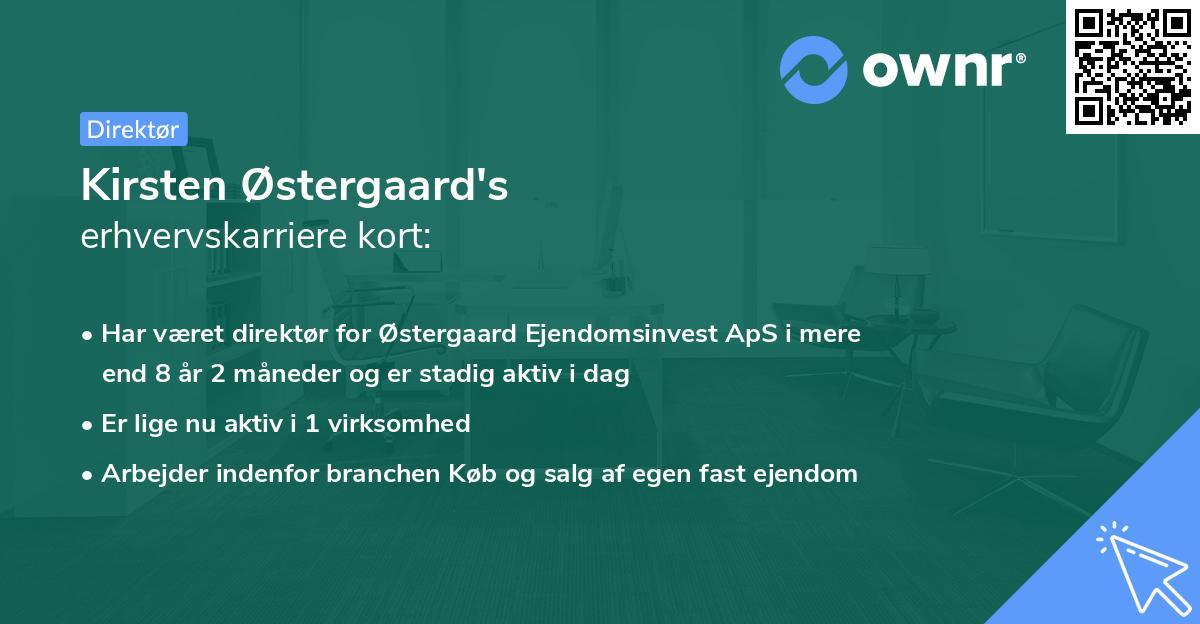 ownr®

Direktør

Kirsten Østergaard's
erhvervskarriere kort:

• Har været direktør for Østergaard Ejendomsinvest ApS i mere end 8 år 2 måneder og er stadig aktiv i dag

• Er lige nu aktiv i 1 virksomhed

• Arbejder indenfor branchen Køb og salg af egen fast ejendom